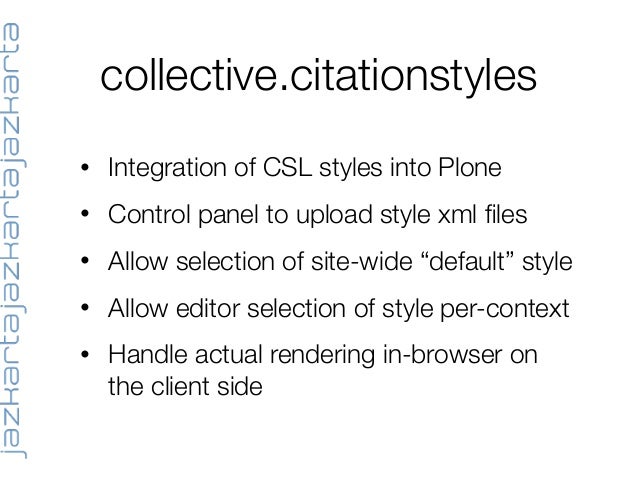 jazkartajazkartajazkarta

collective.citationstyles

• Integration of CSL styles into Plone
• Control panel to upload style xml files
• Allow selection of site-wide “default” style
• Allow editor selection of style per-context
• Handle actual rendering in-browser on the client side